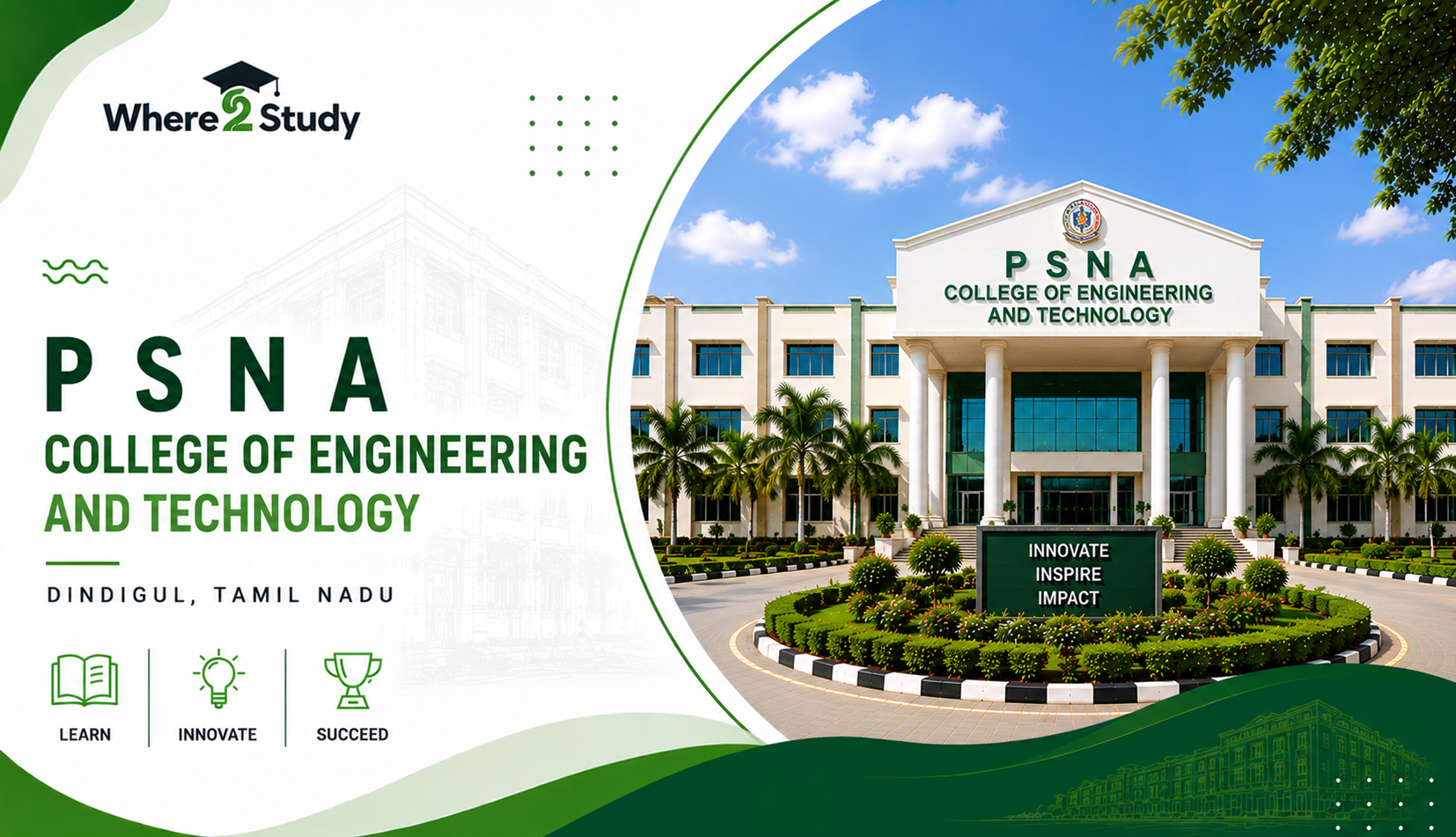 Where2Study

PSNA
COLLEGE OF ENGINEERING AND TECHNOLOGY

DINDIGUL, TAMIL NADU

LEARN
INNOVATE
SUCCEED

PSNA
COLLEGE OF ENGINEERING AND TECHNOLOGY

INNOVATE
INSPIRE
IMPACT